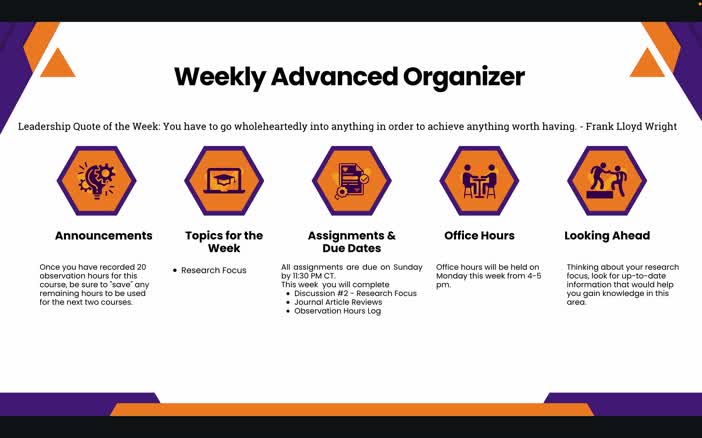 Weekly Advanced Organizer

Leadership Quote of the Week: You have to go wholeheartedly into anything in order to achieve anything worth having. - Frank Lloyd Wright

Announcements

Once you have recorded 20 observation hours for this course, be sure to "save" any remaining hours to be used for the next two courses.

Topics for the Week

- Research Focus

Assignments & Due Dates

All assignments are due on Sunday by 11:30 PM CT.
This week you will complete
- Discussion #2 - Research Focus
- Journal Article Reviews
- Observation Hours Log

Office Hours

Office hours will be held on Monday this week from 4-5 pm.

Looking Ahead

Thinking about your research focus, look for up-to-date information that would help you gain knowledge in this area.